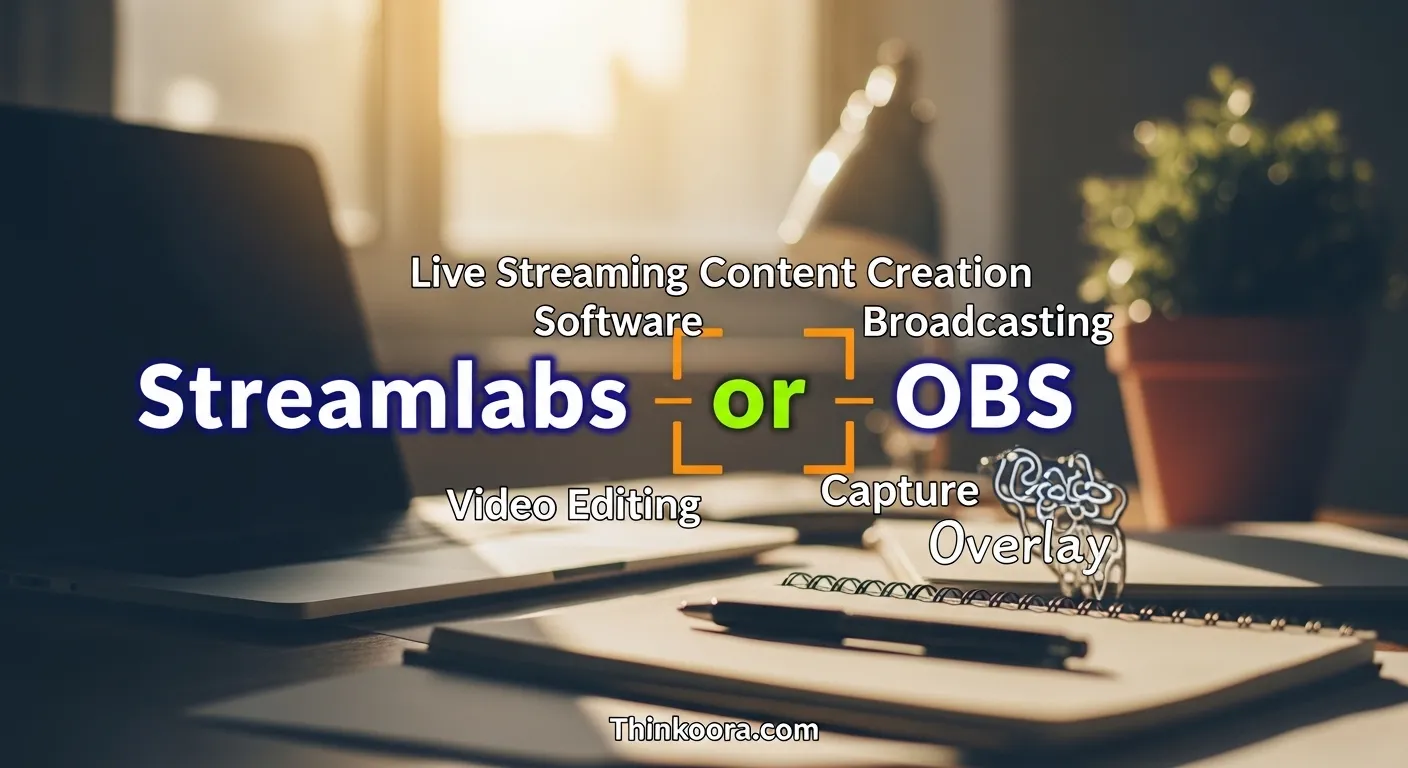 Live Streaming Content Creation

Software

Broadcasting

Streamlabs or OBS

Video Editing

Capture

Overlay

Thinkoora.com